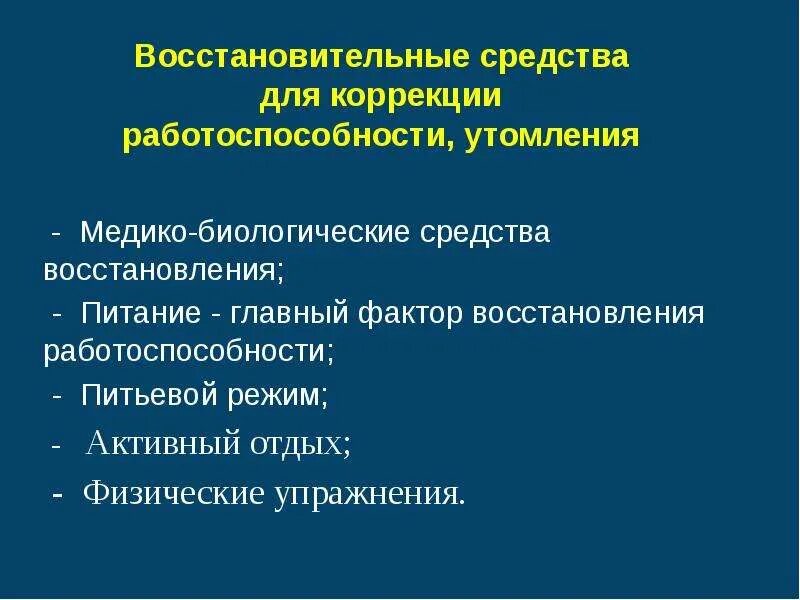 Восстановительные средства для коррекции работоспособности, утомления

- Медико-биологические средства восстановления;
- Питание - главный фактор восстановления работоспособности;
- Питьевой режим;
- Активный отдых;
- Физические упражнения.